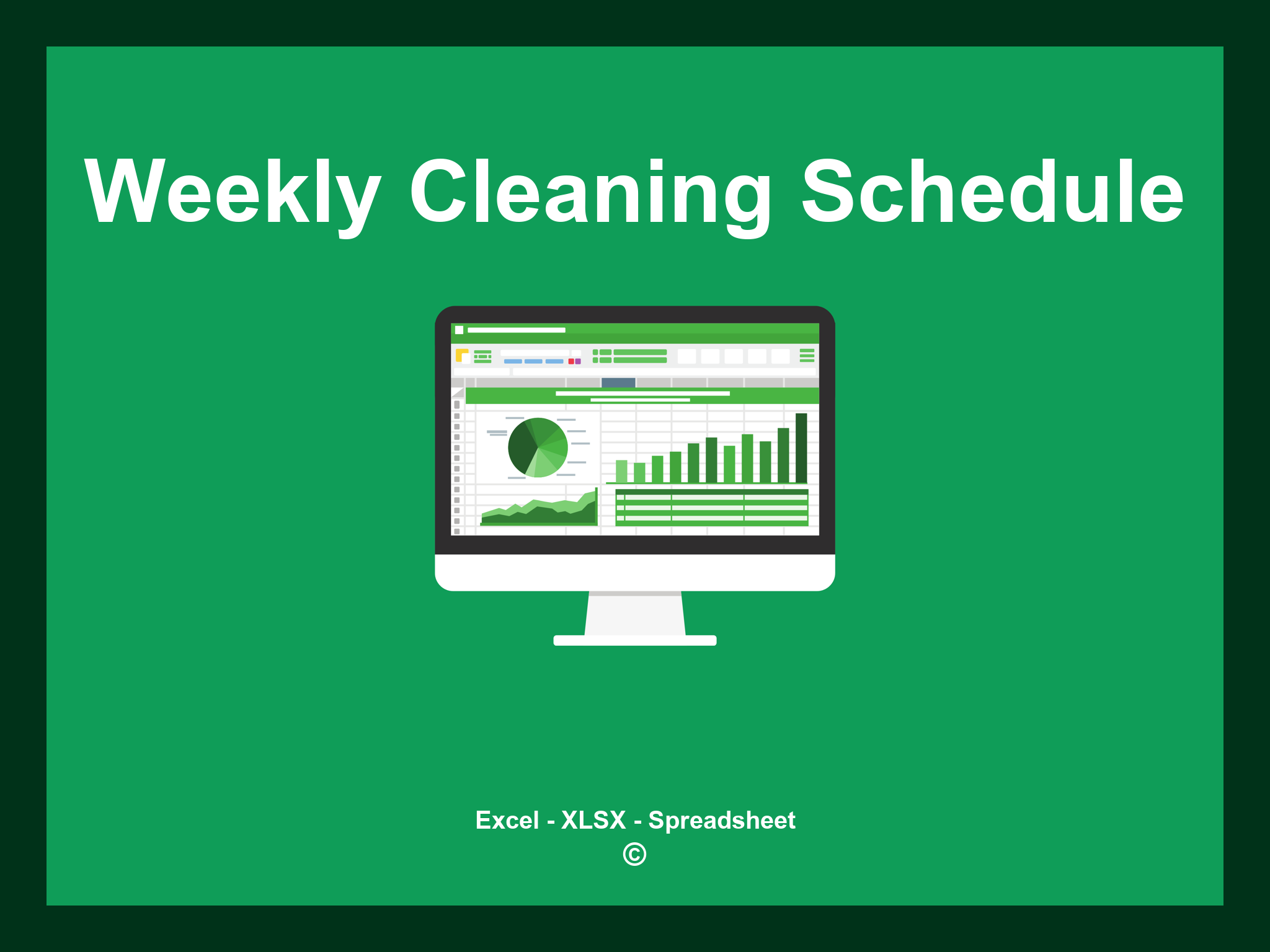 Weekly Cleaning Schedule

Excel - XLSX - Spreadsheet

©